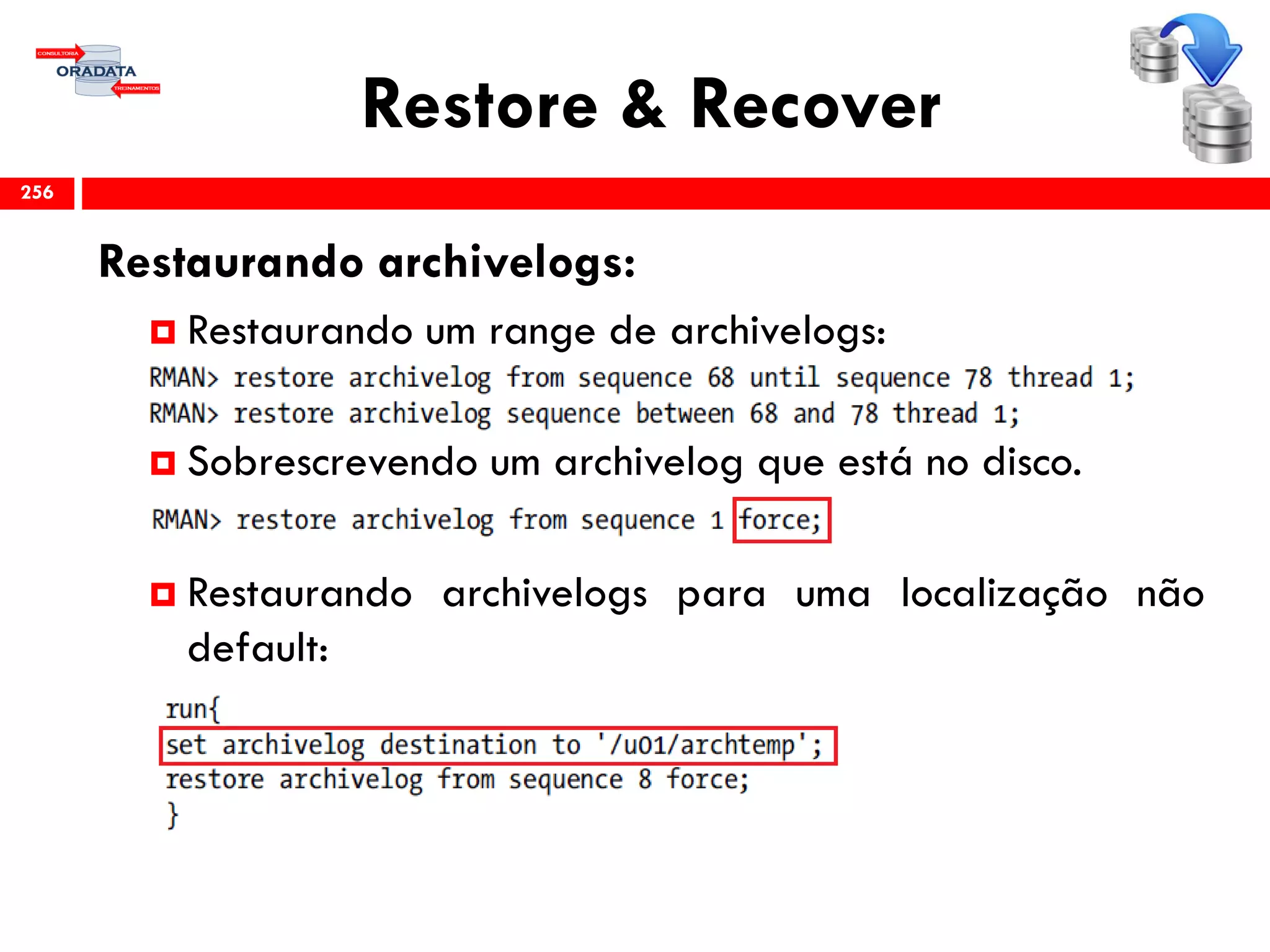 CONSULTORIA
ORADATA
TREINAMENTOS

Restore & Recover

256

Restaurando archivelogs:

Restaurando um range de archivelogs:

RMAN> restore archivelog from sequence 68 until sequence 78 thread 1;
RMAN> restore archivelog sequence between 68 and 78 thread 1;

Sobrescrevendo um archivelog que está no disco.

RMAN> restore archivelog from sequence 1 force;

Restaurando archivelogs para uma localização não default:

run{
set archivelog destination to '/u01/archtemp';
restore archivelog from sequence 8 force;
}